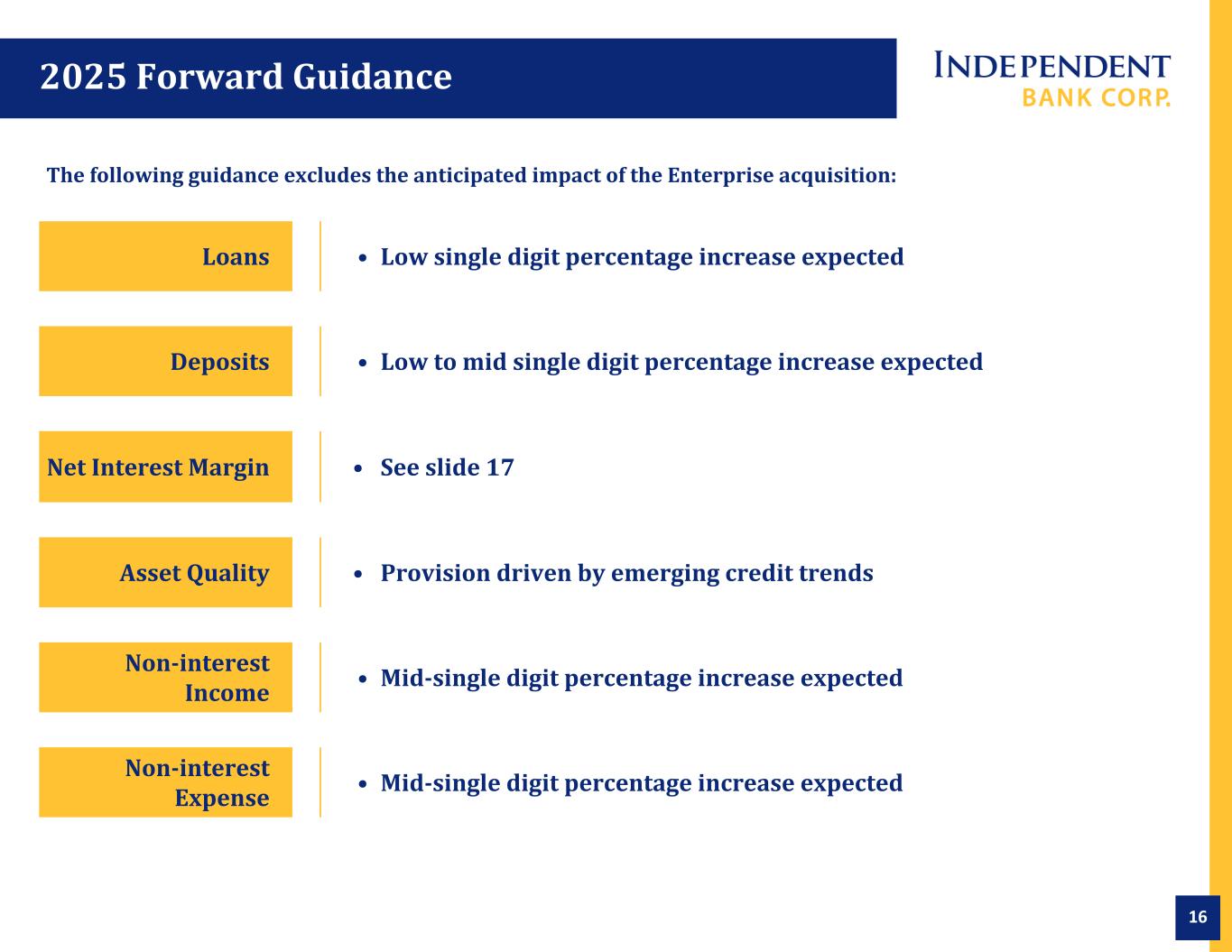 2025 Forward Guidance

INDEPENDENT
BANK CORP.

The following guidance excludes the anticipated impact of the Enterprise acquisition:

Loans
• Low single digit percentage increase expected

Deposits
• Low to mid single digit percentage increase expected

Net Interest Margin
• See slide 17

Asset Quality
• Provision driven by emerging credit trends

Non-interest Income
• Mid-single digit percentage increase expected

Non-interest Expense
• Mid-single digit percentage increase expected

16